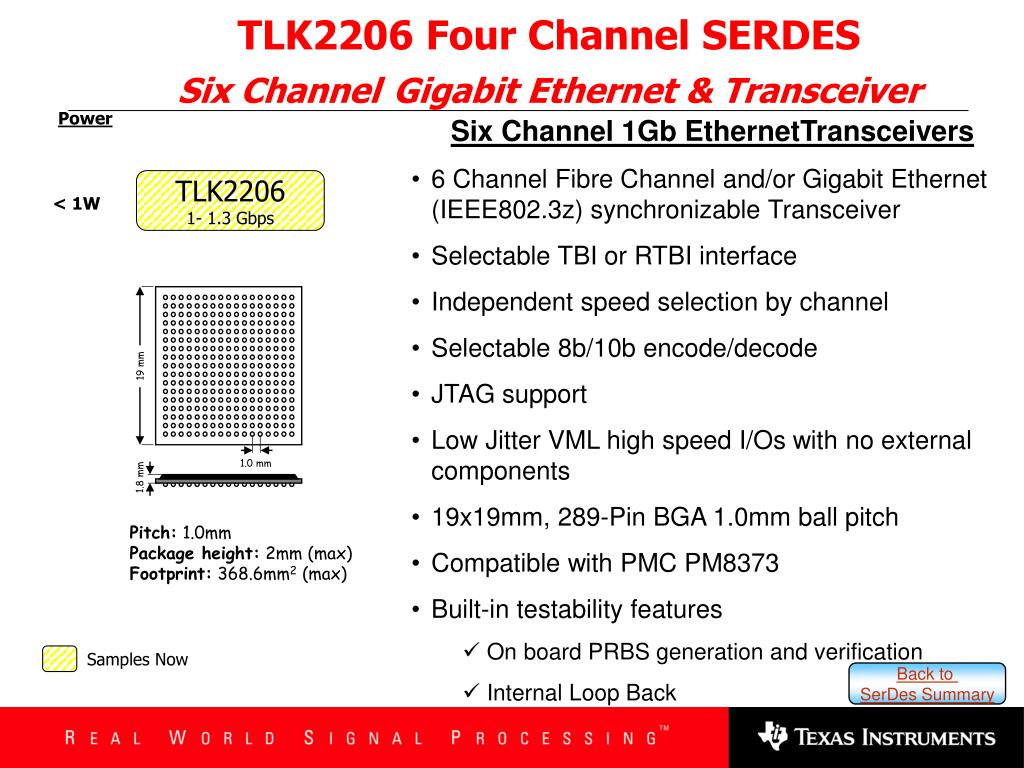 TLK2206 Four Channel SERDES

Six Channel Gigabit Ethernet & Transceiver

Power

< 1W

TLK2206
1- 1.3 Gbps

19 mm

1.0 mm

1.8 mm

Pitch: 1.0mm
Package height: 2mm (max)
Footprint: 368.6mm$^2$ (max)

Samples Now

Six Channel 1Gb EthernetTransceivers

• 6 Channel Fibre Channel and/or Gigabit Ethernet (IEEE802.3z) synchronizable Transceiver

• Selectable TBI or RTBI interface

• Independent speed selection by channel

• Selectable 8b/10b encode/decode

• JTAG support

• Low Jitter VML high speed I/Os with no external components

• 19x19mm, 289-Pin BGA 1.0mm ball pitch

• Compatible with PMC PM8373

• Built-in testability features

✓ On board PRBS generation and verification

✓ Internal Loop Back

Back to SerDes Summary

REAL WORLD SIGNAL PROCESSING™

TEXAS INSTRUMENTS